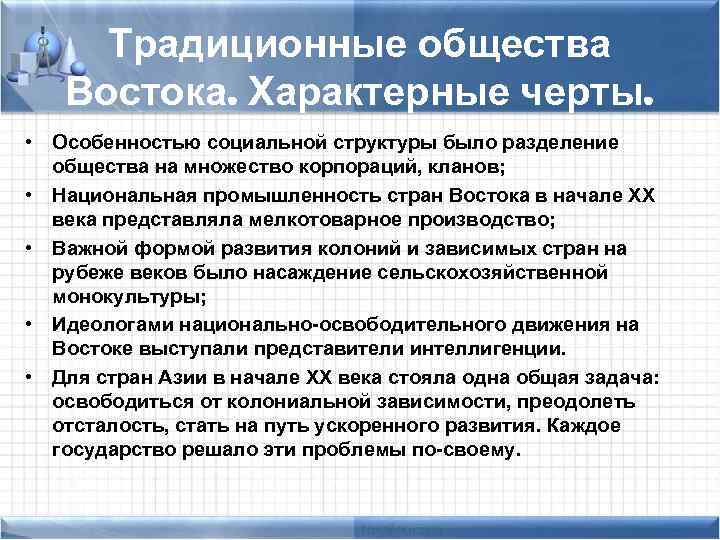 Традиционные общества Востока. Характерные черты.

• Особенностью социальной структуры было разделение общества на множество корпораций, кланов;
• Национальная промышленность стран Востока в начале XX века представляла мелкотоварное производство;
• Важной формой развития колоний и зависимых стран на рубеже веков было насаждение сельскохозяйственной монокультуры;
• Идеологами национально-освободительного движения на Востоке выступали представители интеллигенции.
• Для стран Азии в начале XX века стояла одна общая задача: освободиться от колониальной зависимости, преодолеть отсталость, стать на путь ускоренного развития. Каждое государство решало эти проблемы по-своему.